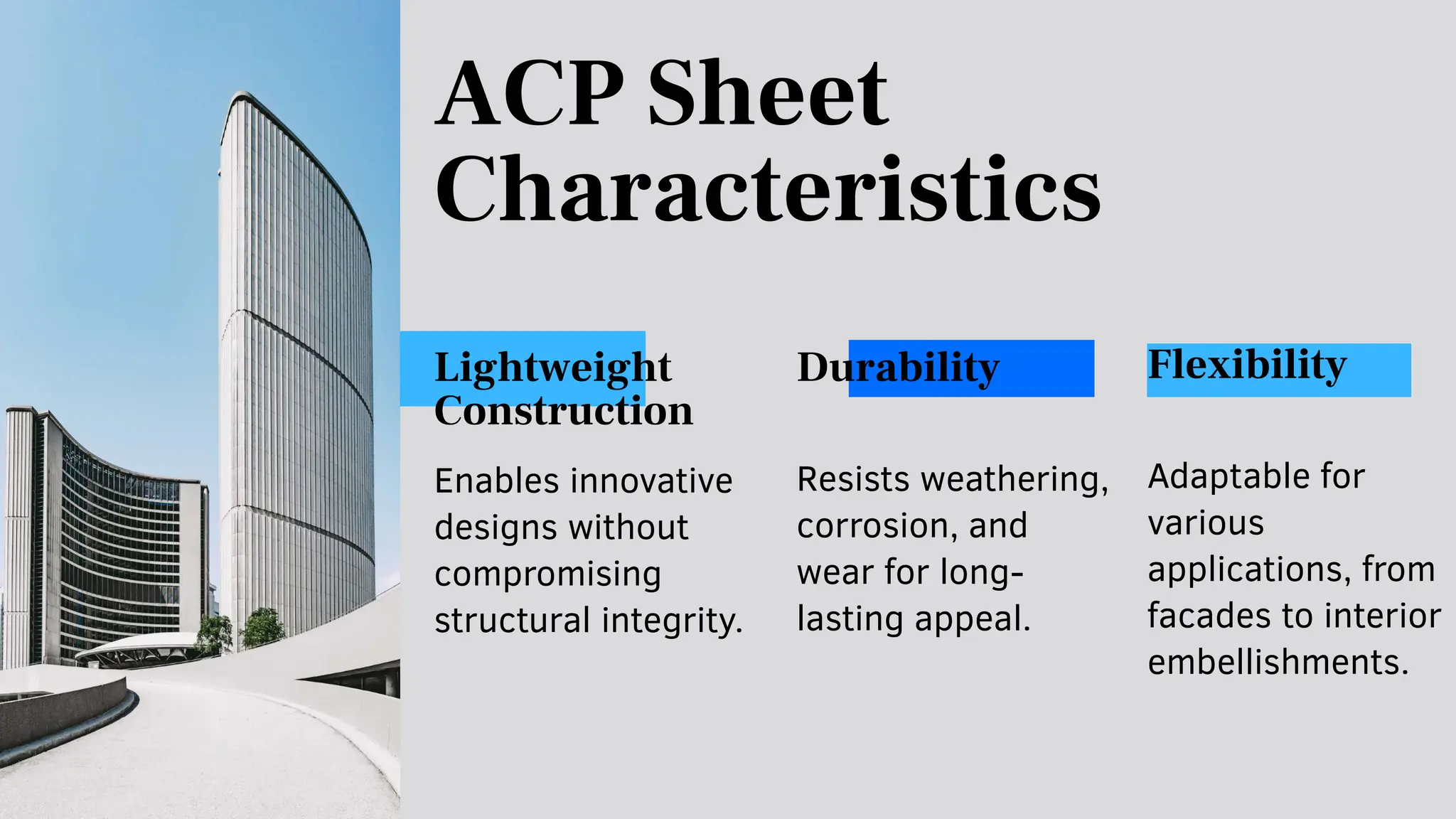 ACP Sheet Characteristics

Lightweight Construction

Enables innovative designs without compromising structural integrity.

Durability

Resists weathering, corrosion, and wear for long-lasting appeal.

Flexibility

Adaptable for various applications, from facades to interior embellishments.